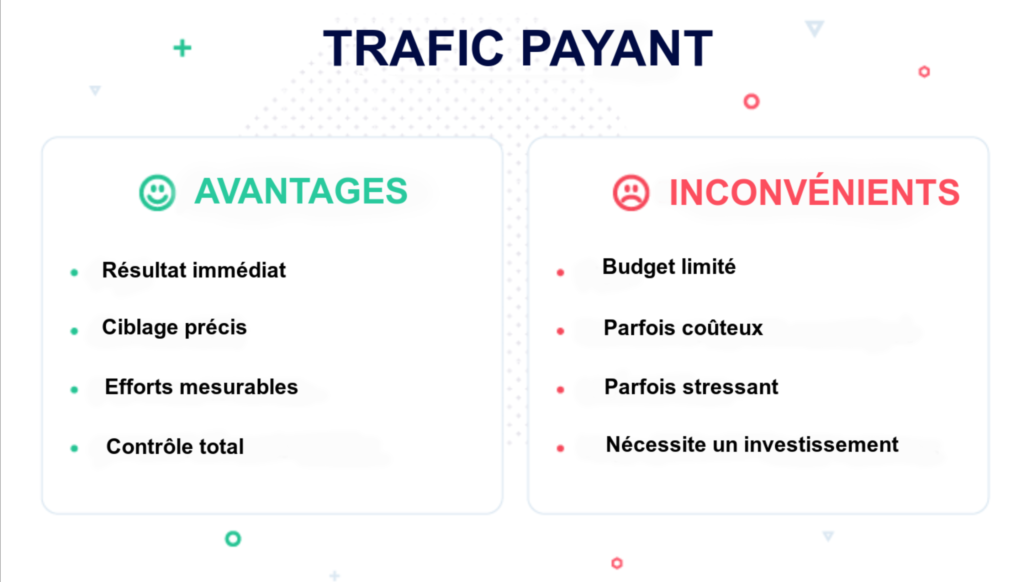 TRAFIC PAYANT

AVANTAGES

- Résultat immédiat
- Ciblage précis
- Efforts mesurables
- Contrôle total

INCONVÉNIENTS

- Budget limité
- Parfois coûteux
- Parfois stressant
- Nécessite un investissement